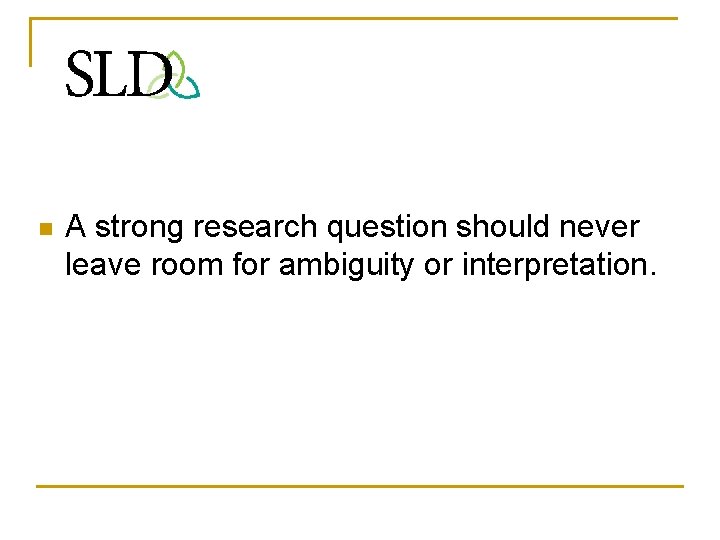 SLD

A strong research question should never leave room for ambiguity or interpretation.